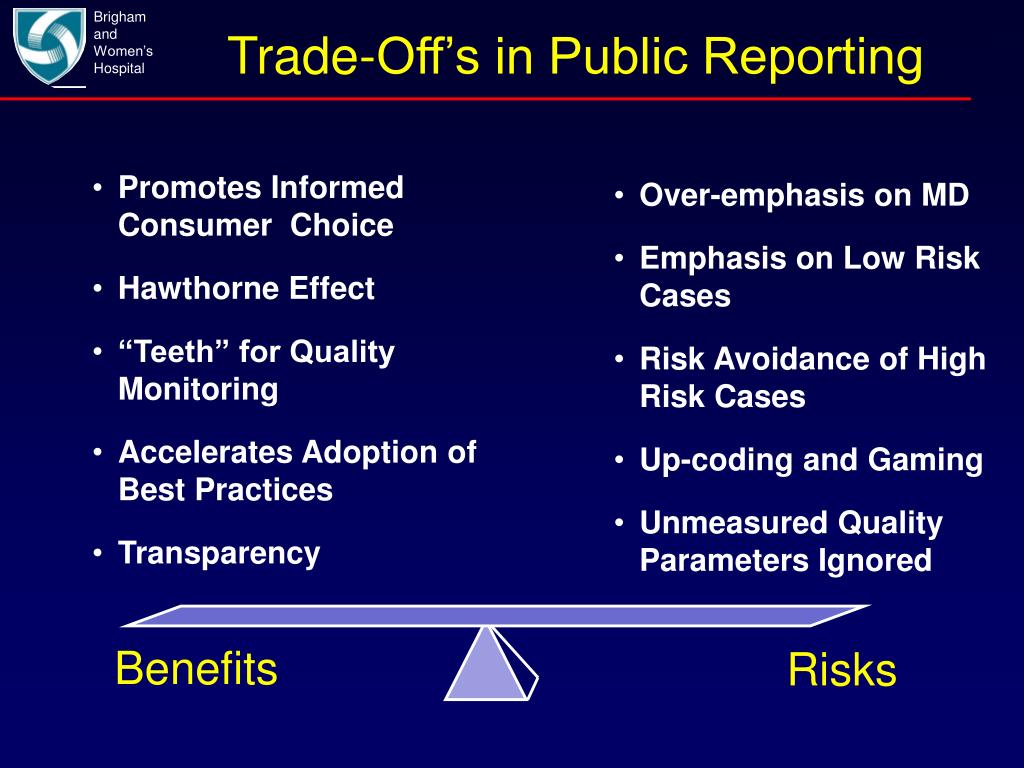 Brigham and Women's Hospital

Trade-Off's in Public Reporting

• Promotes Informed Consumer Choice
• Hawthorne Effect
• "Teeth" for Quality Monitoring
• Accelerates Adoption of Best Practices
• Transparency

• Over-emphasis on MD
• Emphasis on Low Risk Cases
• Risk Avoidance of High Risk Cases
• Up-coding and Gaming
• Unmeasured Quality Parameters Ignored

Benefits

Risks